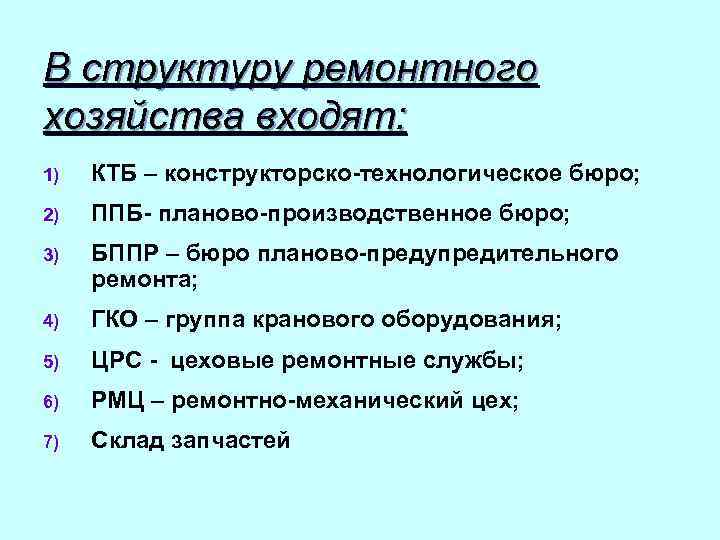 В структуру ремонтного хозяйства входят:

1) КТБ – конструкторско-технологическое бюро;
2) ППБ- планово-производственное бюро;
3) БППР – бюро планово-предупредительного ремонта;
4) ГКО – группа кранового оборудования;
5) ЦРС - цеховые ремонтные службы;
6) РМЦ – ремонтно-механический цех;
7) Склад запчастей